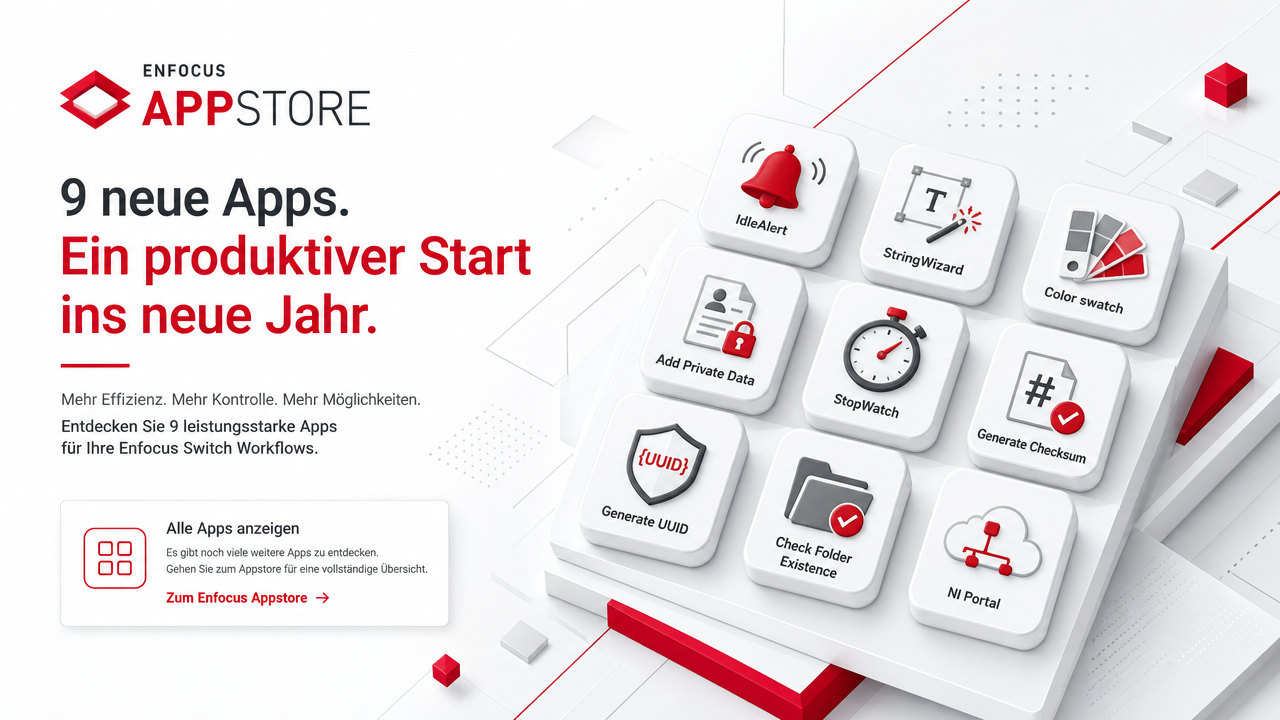 ENFOCUS
APPSTORE

9 neue Apps.
Ein produktiver Start ins neue Jahr.

Mehr Effizienz. Mehr Kontrolle. Mehr Möglichkeiten.

Entdecken Sie 9 leistungsstarke Apps für Ihre Enfocus Switch Workflows.

Alle Apps anzeigen

Es gibt noch viele weitere Apps zu entdecken. Gehen Sie zum Appstore für eine vollständige Übersicht.

Zum Enfocus Appstore →

IdleAlert

T

StringWizard

Color swatch

Add Private Data

StopWatch

#

Generate Checksum

{UUID}

Generate UUID

Check Folder Existence

NI Portal